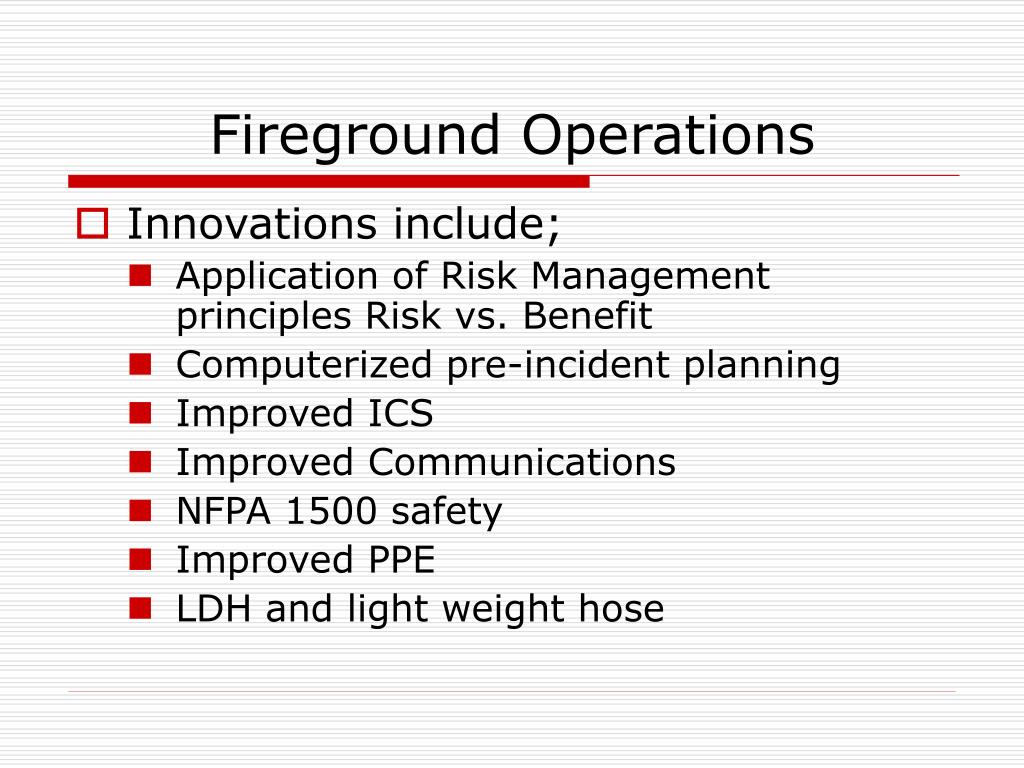 Fireground Operations

Innovations include;

Application of Risk Management principles Risk vs. Benefit

Computerized pre-incident planning

Improved ICS

Improved Communications

NFPA 1500 safety

Improved PPE

LDH and light weight hose